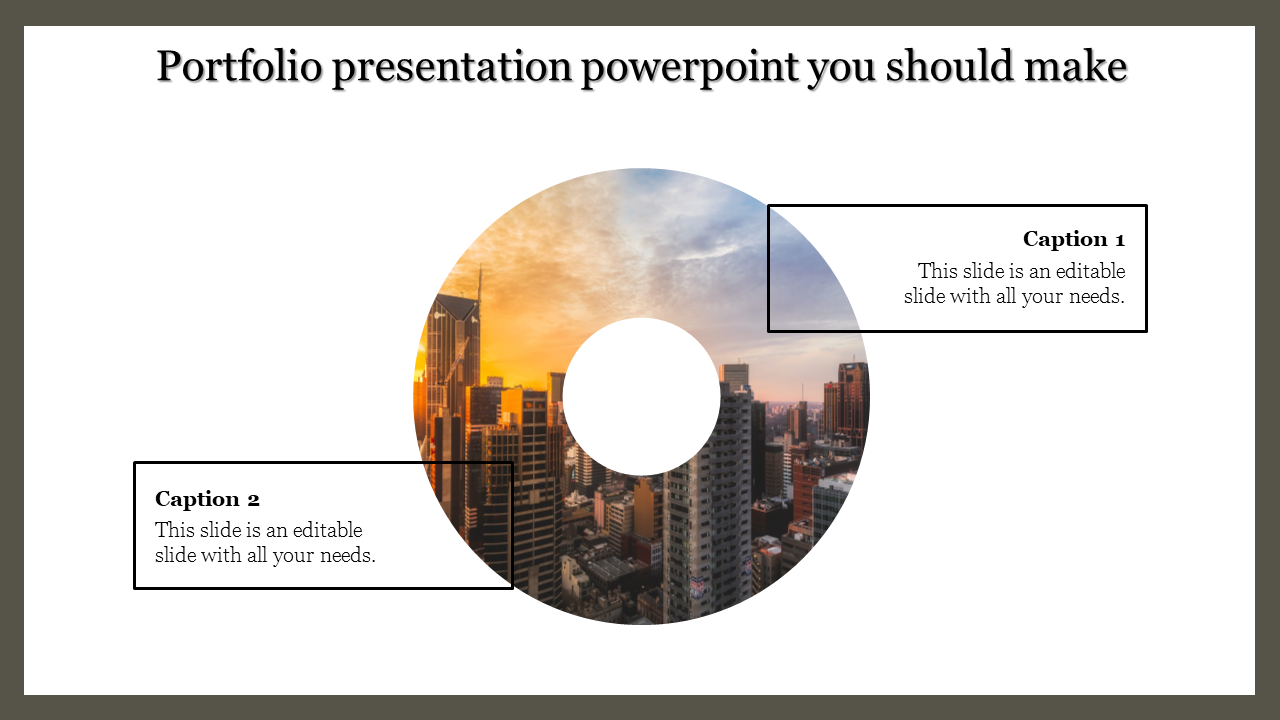 Portfolio presentation powerpoint you should make

Caption 1
This slide is an editable slide with all your needs.

Caption 2
This slide is an editable slide with all your needs.